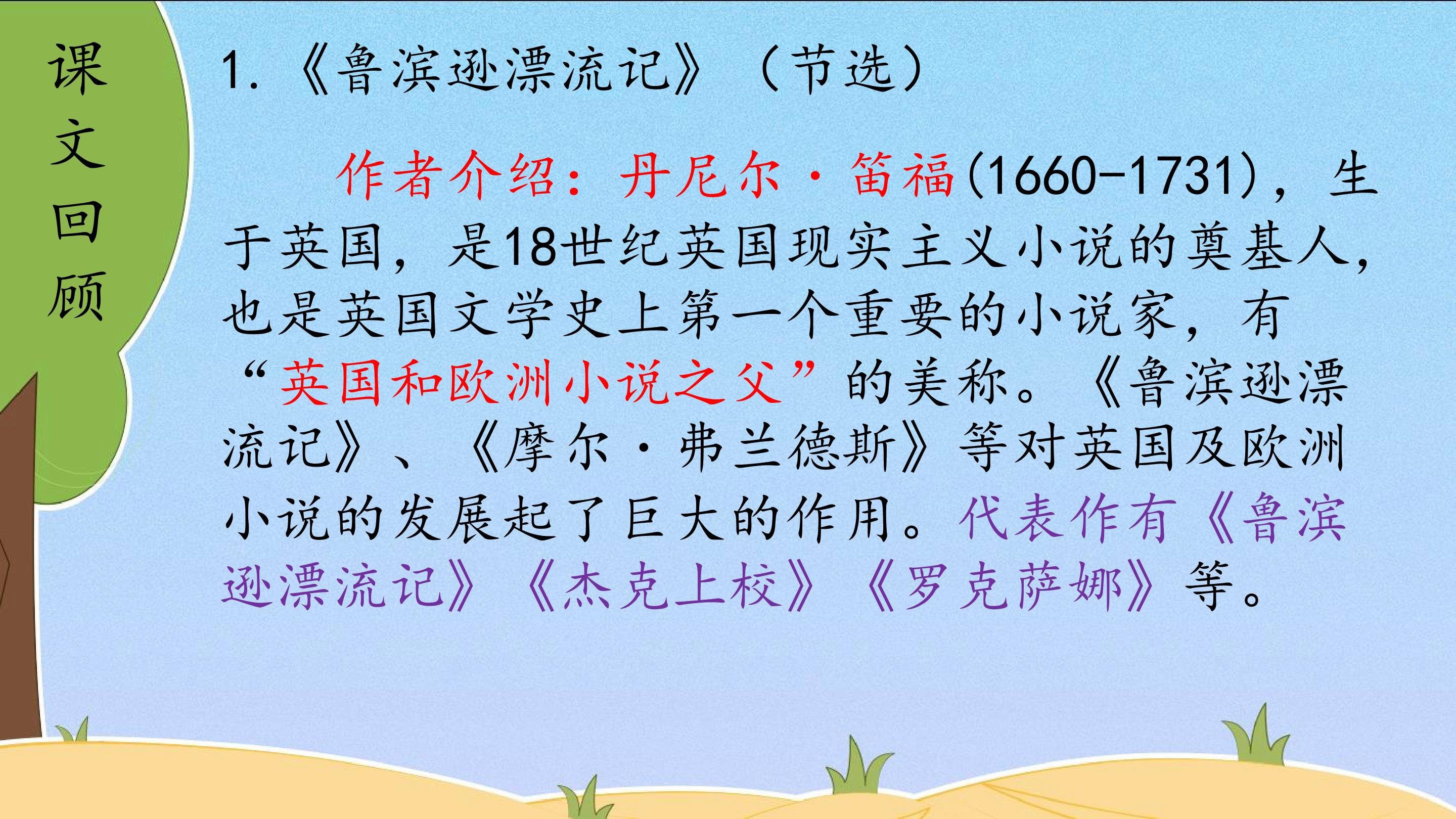 课文回顾

1.《鲁滨逊漂流记》（节选）

作者介绍：丹尼尔·笛福(1660-1731)，生于英国，是18世纪英国现实主义小说的奠基人，也是英国文学史上第一个重要的小说家，有“英国和欧洲小说之父”的美称。《鲁滨逊漂流记》、《摩尔·弗兰德斯》等对英国及欧洲小说的发展起了巨大的作用。代表作有《鲁滨逊漂流记》《杰克上校》《罗克萨娜》等。